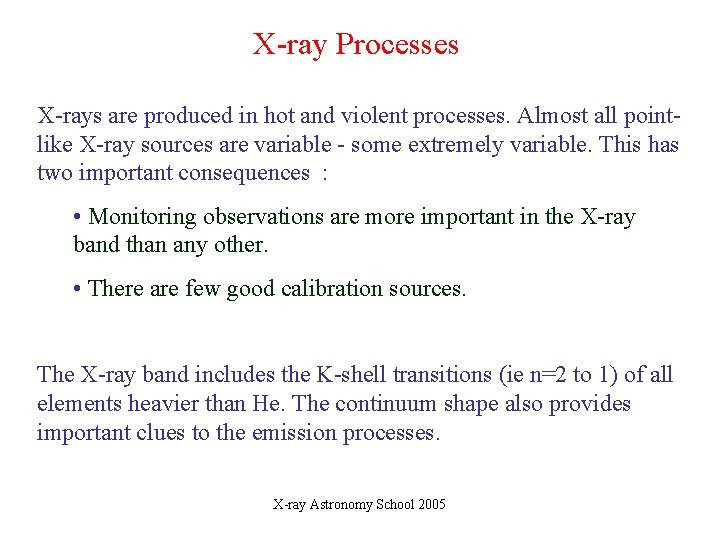 X-ray Processes

X-rays are produced in hot and violent processes. Almost all point-like X-ray sources are variable - some extremely variable. This has two important consequences :

• Monitoring observations are more important in the X-ray band than any other.

• There are few good calibration sources.

The X-ray band includes the K-shell transitions (ie n=2 to 1) of all elements heavier than He. The continuum shape also provides important clues to the emission processes.

X-ray Astronomy School 2005